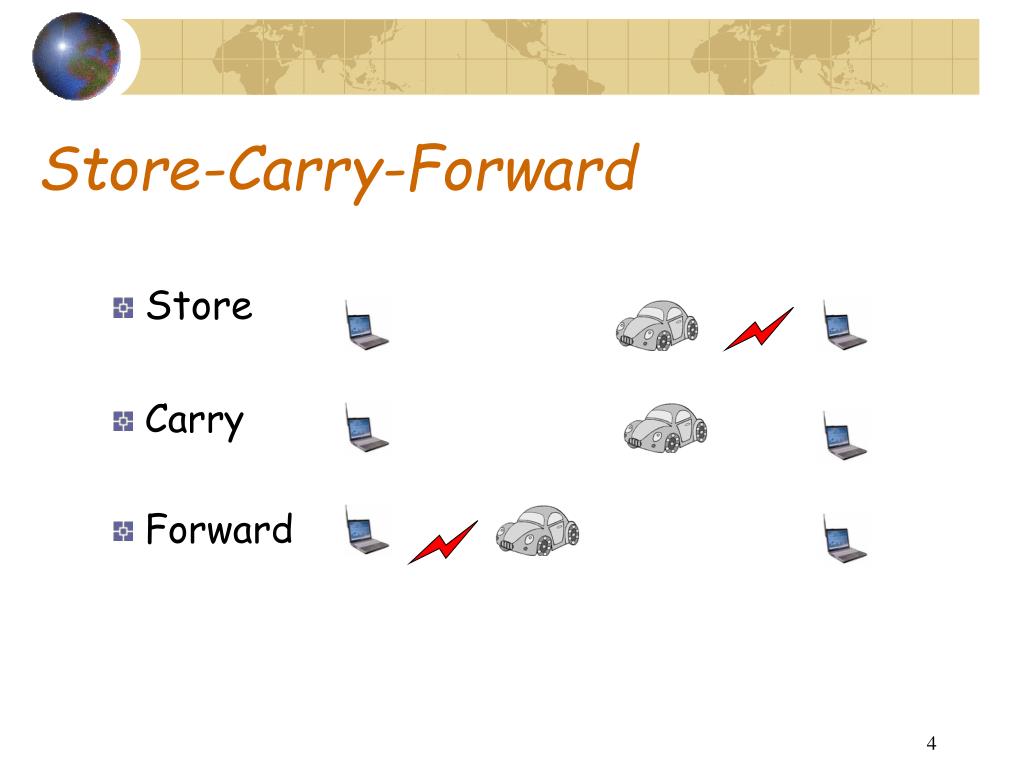 Store-Carry-Forward

Store

Carry

Forward

4